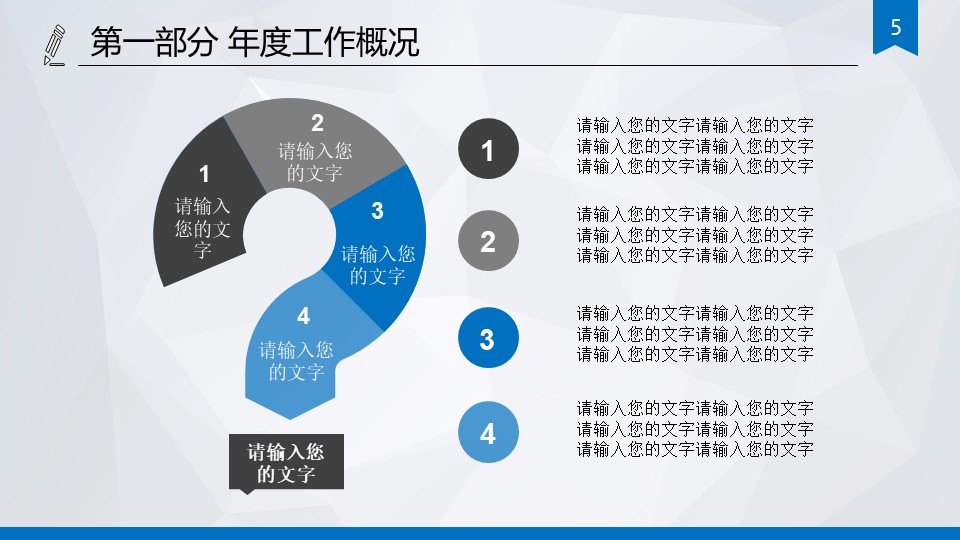 第一部分 年度工作概况

5

1
请输入您的文字

2
请输入您的文字

3
请输入您的文字

4
请输入您的文字

请输入您的文字

1
请输入您的文字请输入您的文字
请输入您的文字请输入您的文字
请输入您的文字请输入您的文字

2
请输入您的文字请输入您的文字
请输入您的文字请输入您的文字
请输入您的文字请输入您的文字

3
请输入您的文字请输入您的文字
请输入您的文字请输入您的文字
请输入您的文字请输入您的文字

4
请输入您的文字请输入您的文字
请输入您的文字请输入您的文字
请输入您的文字请输入您的文字